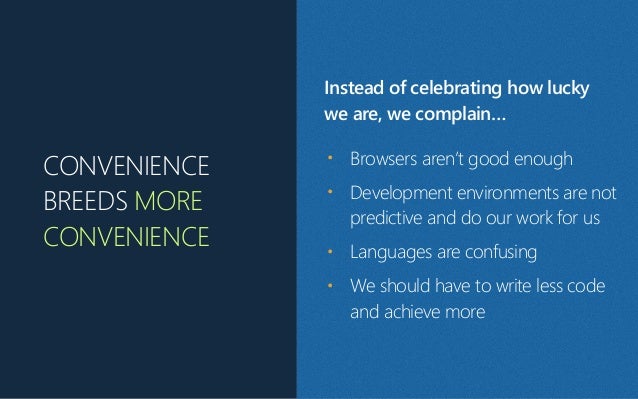 CONVENIENCE BREEDS MORE CONVENIENCE

Instead of celebrating how lucky we are, we complain…

• Browsers aren't good enough
• Development environments are not predictive and do our work for us
• Languages are confusing
• We should have to write less code and achieve more